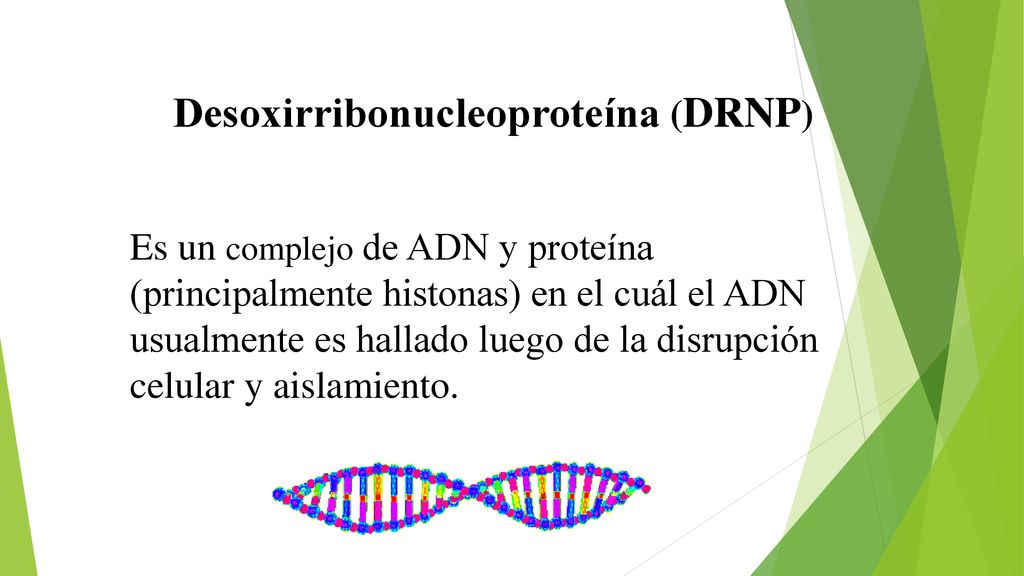 Desoxirribonucleoproteína (DRNP)

Es un complejo de ADN y proteína (principalmente histonas) en el cuál el ADN usualmente es hallado luego de la disrupción celular y aislamiento.